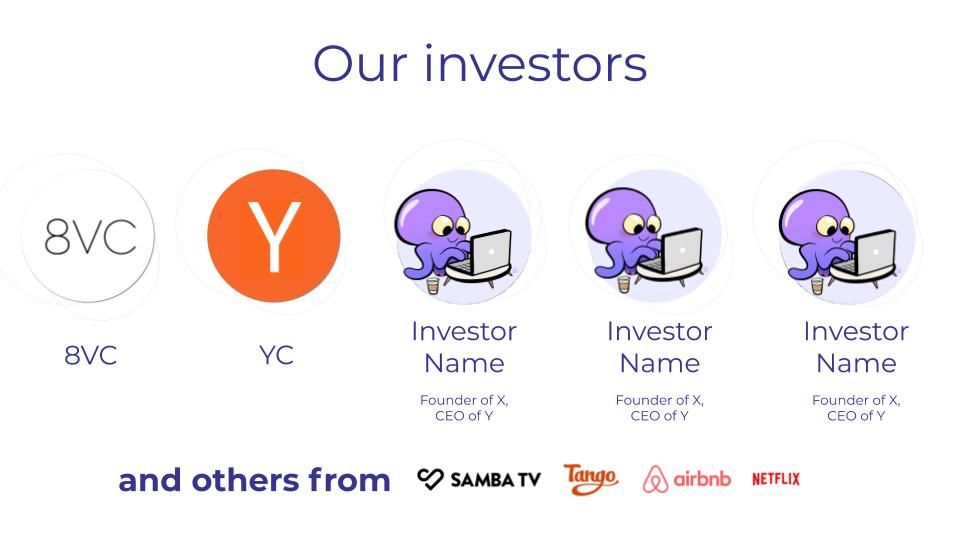 Our investors

8VC

8VC

Y

YC

Investor Name

Founder of X, CEO of Y

Investor Name

Founder of X, CEO of Y

Investor Name

Founder of X, CEO of Y

and others from SAMBA TV Tango airbnb NETFLIX